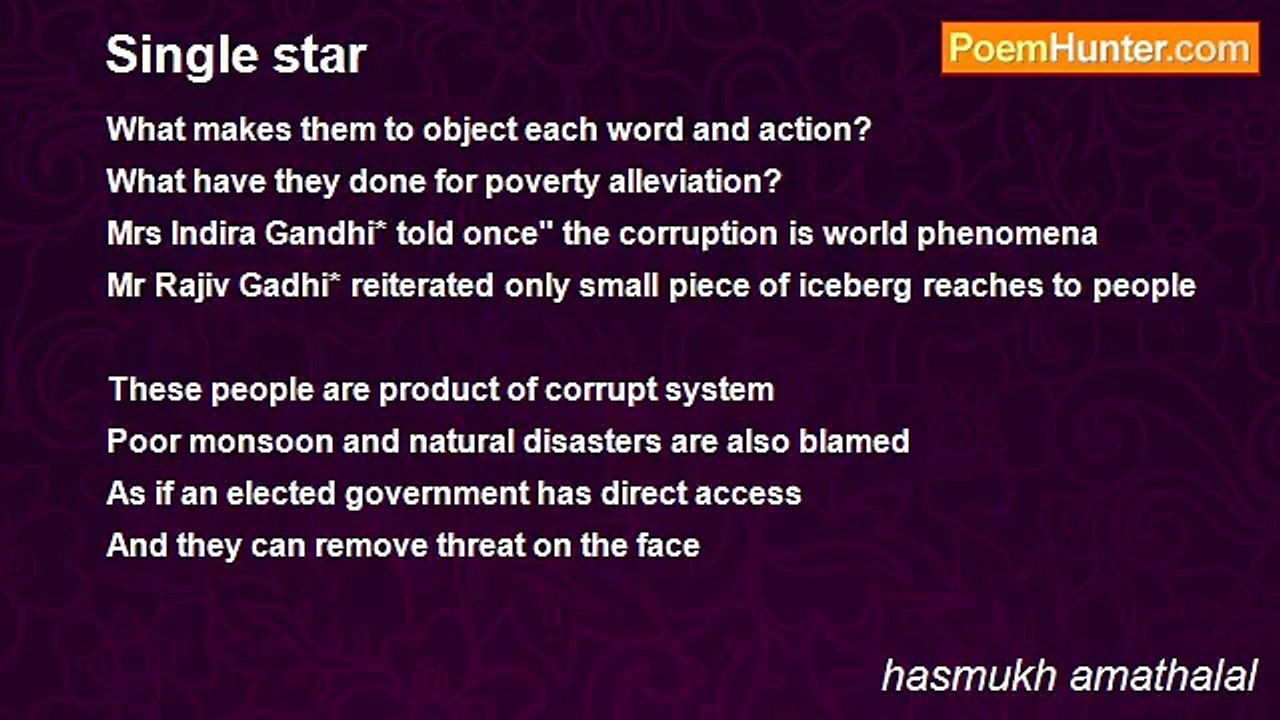 Single star

PoemHunter.com

What makes them to object each word and action?
What have they done for poverty alleviation?
Mrs Indira Gandhi* told once" the corruption is world phenomena
Mr Rajiv Gadhi* reiterated only small piece of iceberg reaches to people

These people are product of corrupt system
Poor monsoon and natural disasters are also blamed
As if an elected government has direct access
And they can remove threat on the face

hasmukh amathalal